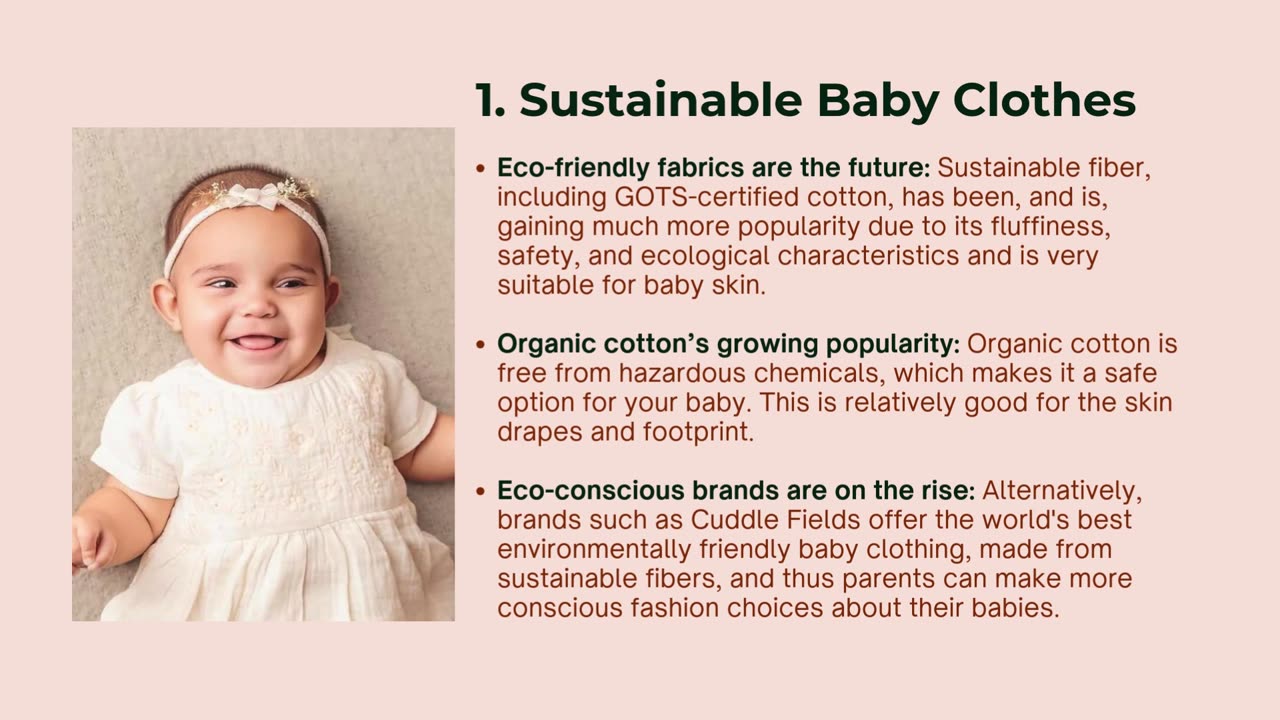 1. Sustainable Baby Clothes

• Eco-friendly fabrics are the future: Sustainable fiber, including GOTS-certified cotton, has been, and is, gaining much more popularity due to its fluffiness, safety, and ecological characteristics and is very suitable for baby skin.

• Organic cotton's growing popularity: Organic cotton is free from hazardous chemicals, which makes it a safe option for your baby. This is relatively good for the skin drapes and footprint.

• Eco-conscious brands are on the rise: Alternatively, brands such as Cuddle Fields offer the world's best environmentally friendly baby clothing, made from sustainable fibers, and thus parents can make more conscious fashion choices about their babies.